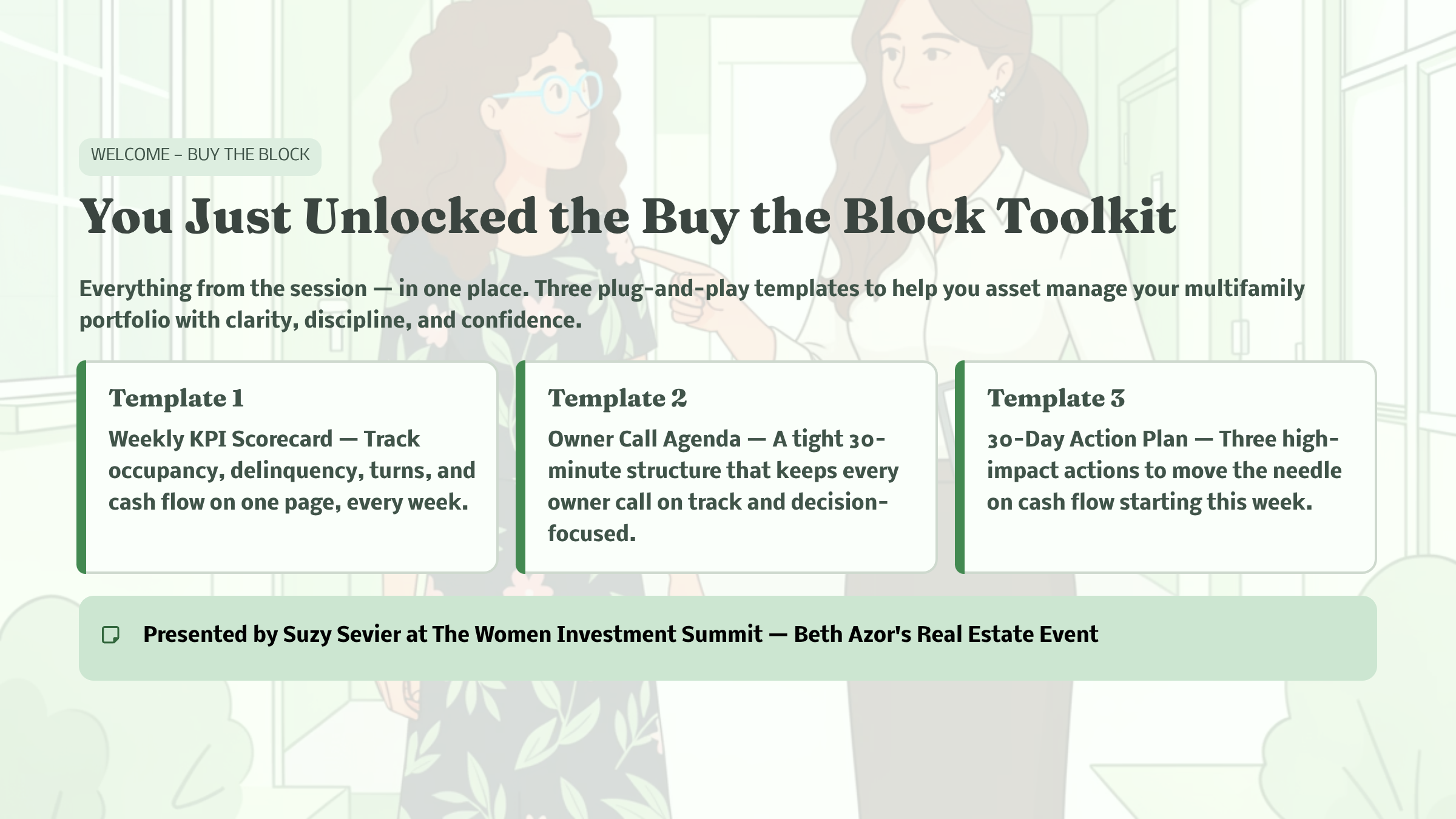 WELCOME – BUY THE BLOCK

You Just Unlocked the Buy the Block Toolkit

Everything from the session — in one place. Three plug-and-play templates to help you asset manage your multifamily portfolio with clarity, discipline, and confidence.

Template 1
Weekly KPI Scorecard — Track occupancy, delinquency, turns, and cash flow on one page, every week.

Template 2
Owner Call Agenda — A tight 30-minute structure that keeps every owner call on track and decision-focused.

Template 3
30-Day Action Plan — Three high-impact actions to move the needle on cash flow starting this week.

Presented by Suzy Sevier at The Women Investment Summit — Beth Azor's Real Estate Event